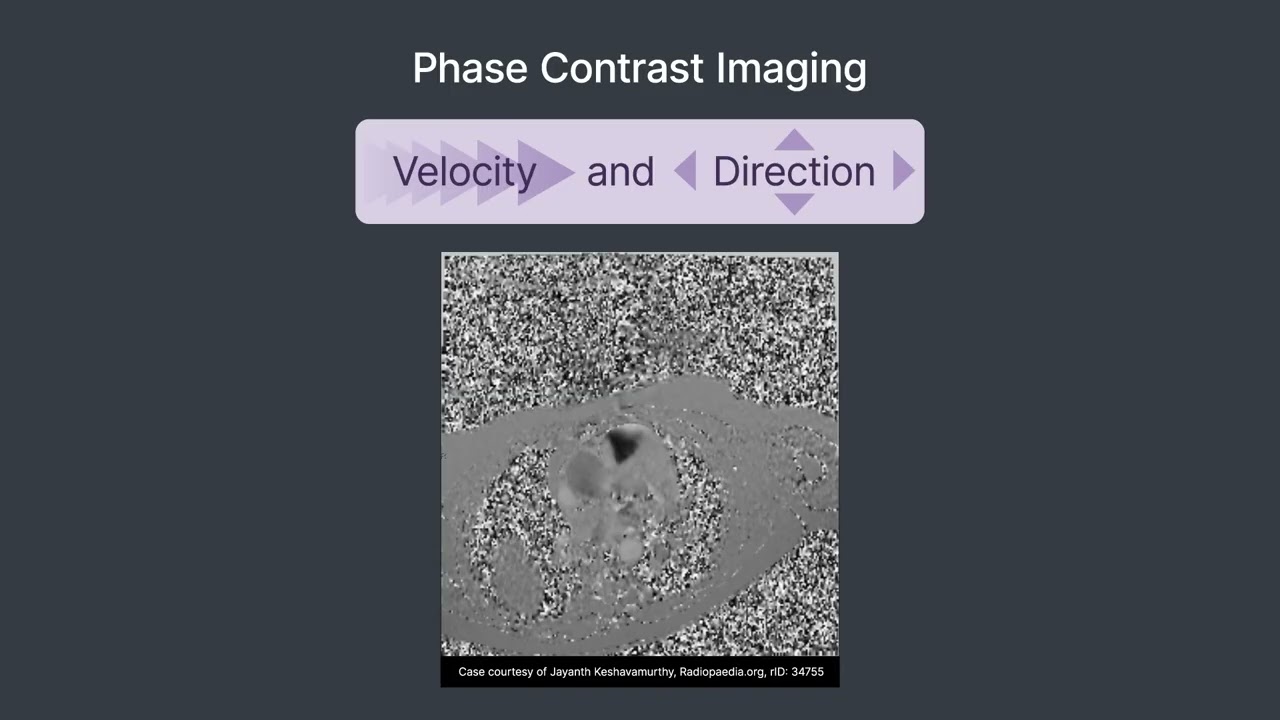 Phase Contrast Imaging

Velocity and Direction

Case courtesy of Jayanth Keshavamurthy, Radiopaedia.org, rID: 34755